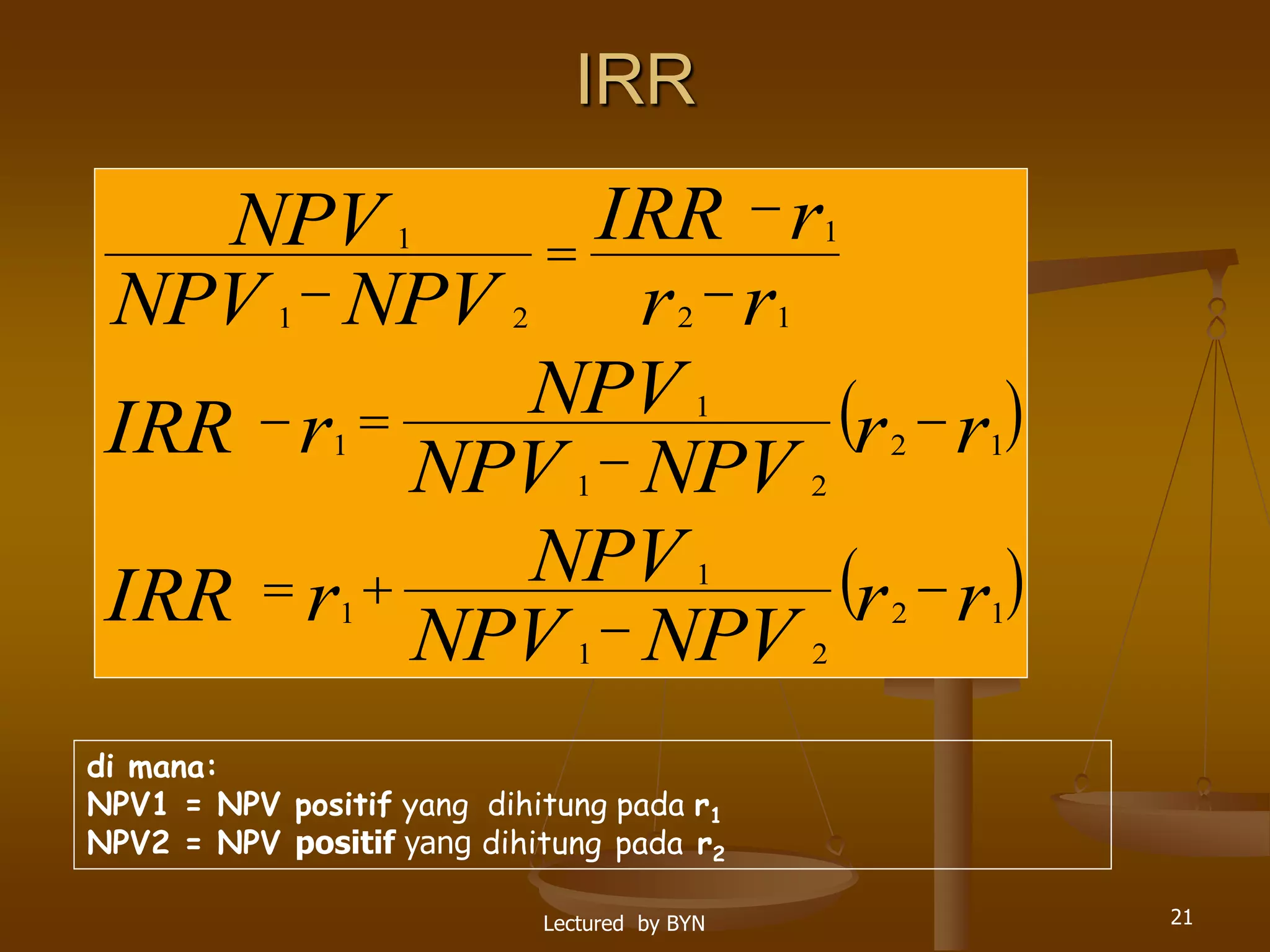 IRR

$\frac{NPV_1}{NPV_1 - NPV_2} = \frac{IRR - r_1}{r_2 - r_1}$

$IRR - r_1 = \frac{NPV_1}{NPV_1 - NPV_2}(r_2 - r_1)$

$IRR = r_1 + \frac{NPV_1}{NPV_1 - NPV_2}(r_2 - r_1)$

di mana:
NPV1 = NPV positif yang dihitung pada $r_1$
NPV2 = NPV positif yang dihitung pada $r_2$

Lectured by BYN

21